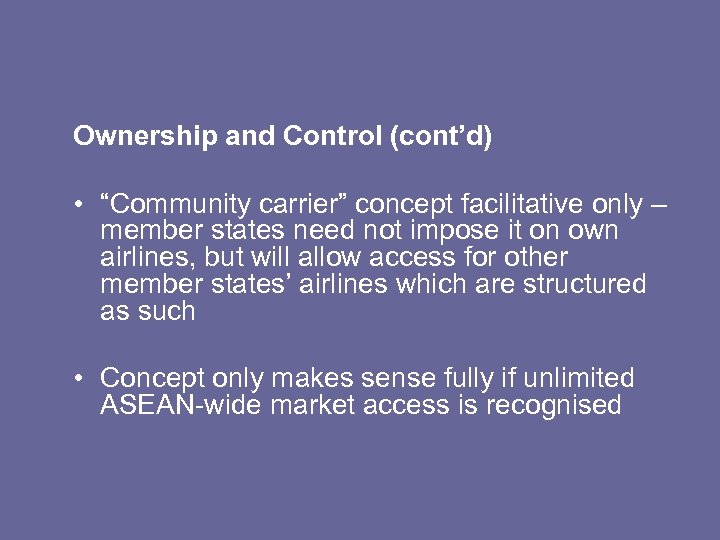 Ownership and Control (cont’d)

• “Community carrier” concept facilitative only – member states need not impose it on own airlines, but will allow access for other member states’ airlines which are structured as such

• Concept only makes sense fully if unlimited ASEAN-wide market access is recognised